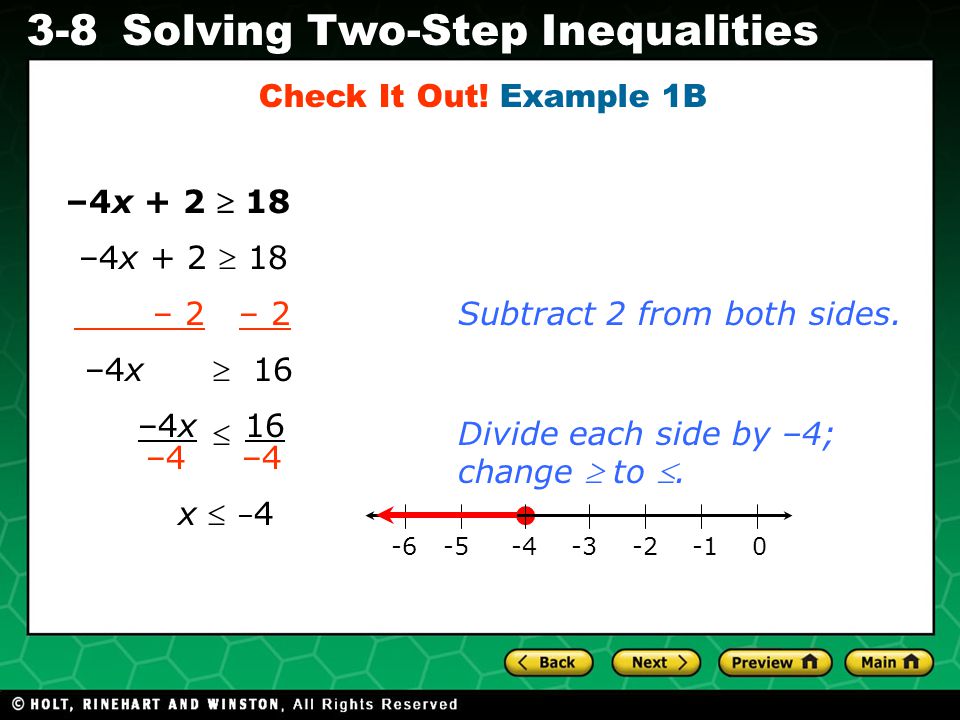 3-8 Solving Two-Step Inequalities

Check It Out! Example 1B

$-4x + 2 \geq 18$

$-4x + 2 \geq 18$

$- 2 \quad - 2$

Subtract 2 from both sides.

$-4x \geq 16$

$\frac{-4x}{-4} \leq \frac{16}{-4}$

Divide each side by –4; change $\geq$ to $\leq$.

$x \leq -4$

-6 -5 -4 -3 -2 -1 0

Back Next Preview Main

© HOLT, RINEHART AND WINSTON, All Rights Reserved